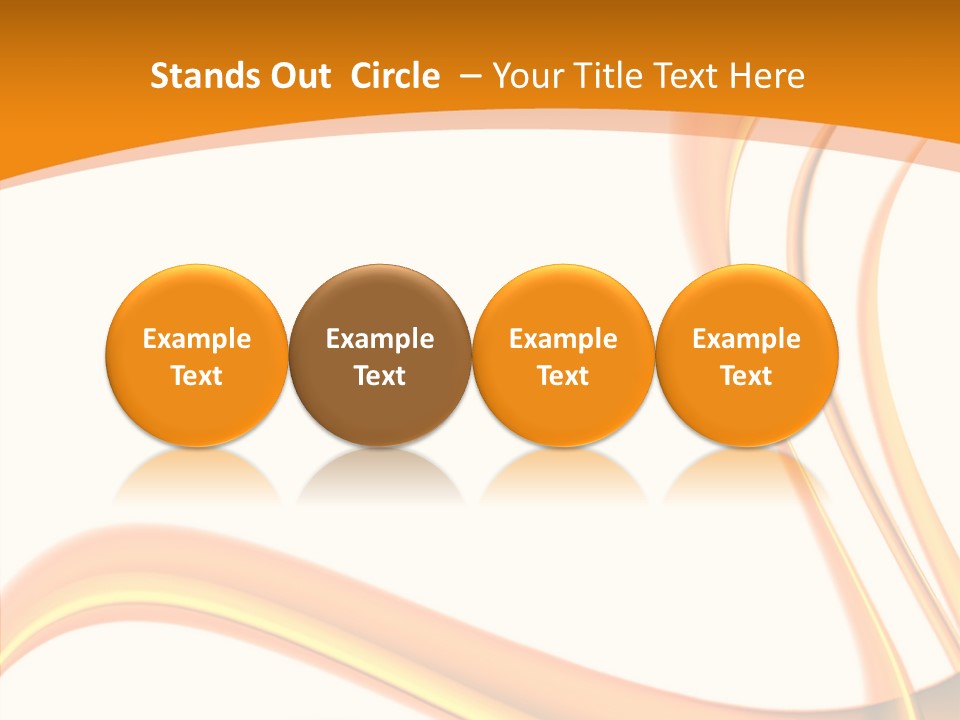 Stands Out Circle – Your Title Text Here

Example Text

Example Text

Example Text

Example Text